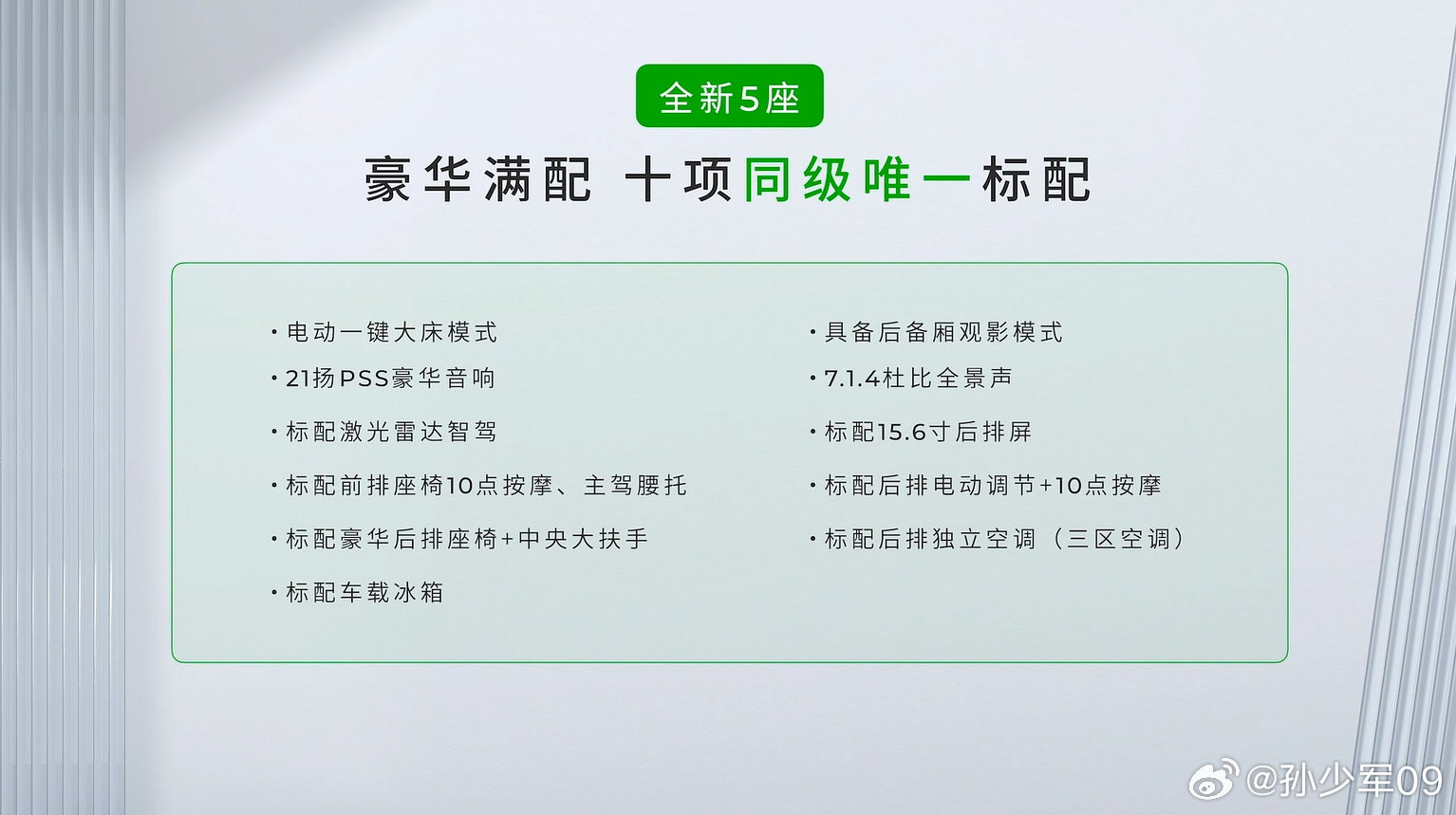 全新5座

豪华满配 十项同级唯一标配

· 电动一键大床模式
· 21扬PSS豪华音响
· 标配激光雷达智驾
· 标配前排座椅10点按摩、主驾腰托
· 标配豪华后排座椅+中央大扶手
· 标配车载冰箱

· 具备后备厢观影模式
· 7.1.4杜比全景声
· 标配15.6寸后排屏
· 标配后排电动调节+10点按摩
· 标配后排独立空调（三区空调）

@孙少军09